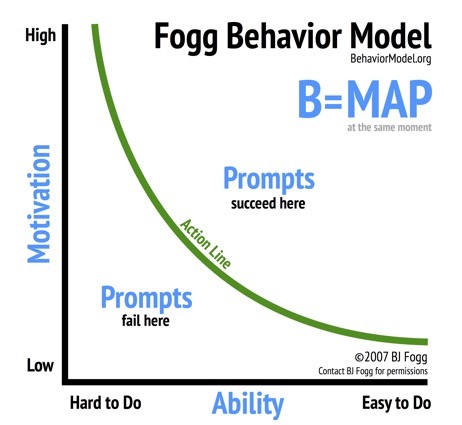 Fogg Behavior Model
BehaviorModel.org

B=MAP
at the same moment

High

Motivation

Low

Prompts
succeed here

Action Line

Prompts
fail here

©2007 BJ Fogg
Contact BJ Fogg for permissions

Hard to Do

Ability

Easy to Do